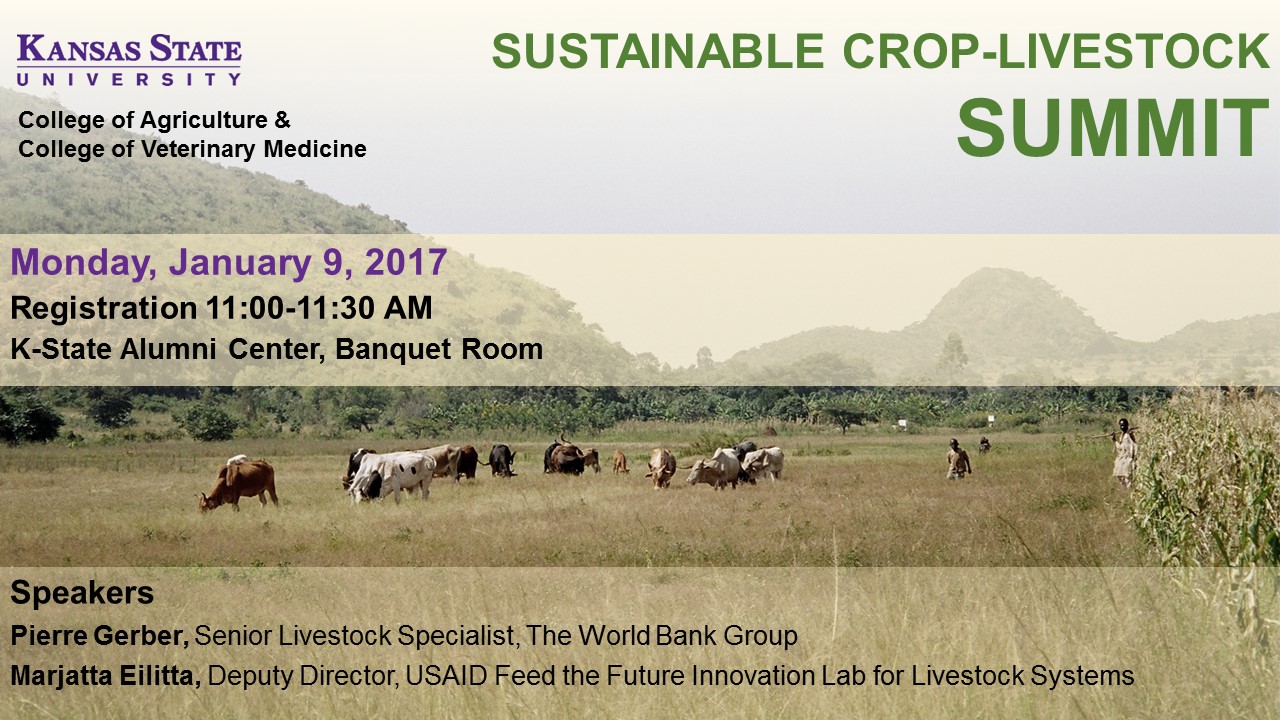 KANSAS STATE
UNIVERSITY

College of Agriculture &
College of Veterinary Medicine

SUSTAINABLE CROP-LIVESTOCK
SUMMIT

Monday, January 9, 2017
Registration 11:00-11:30 AM
K-State Alumni Center, Banquet Room

Speakers
Pierre Gerber, Senior Livestock Specialist, The World Bank Group
Marjatta Eilitta, Deputy Director, USAID Feed the Future Innovation Lab for Livestock Systems